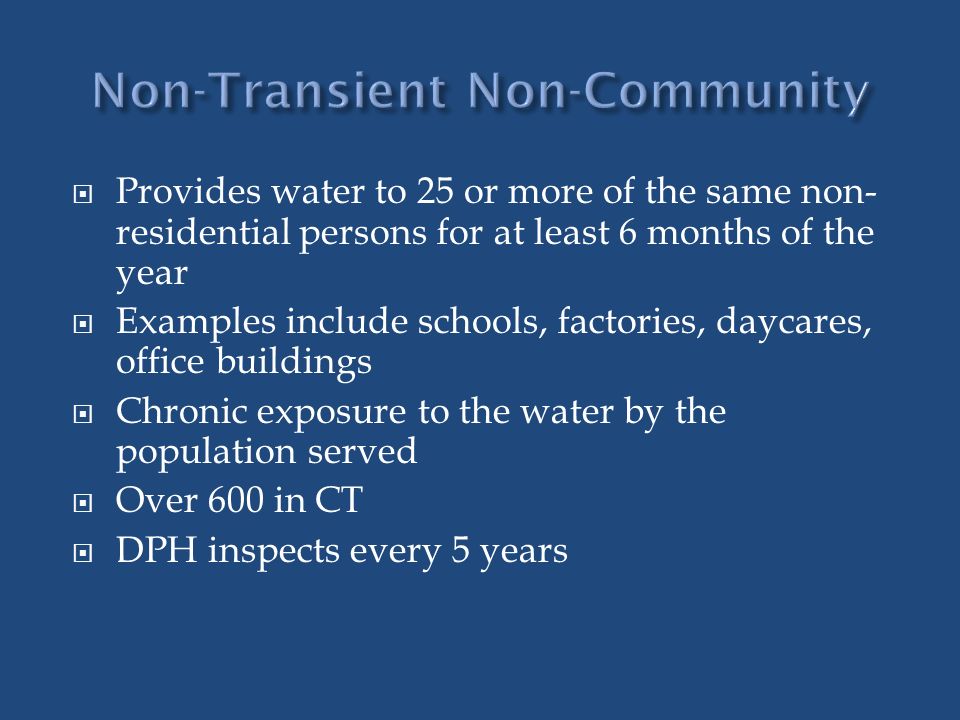 Non-Transient Non-Community

- Provides water to 25 or more of the same non-residential persons for at least 6 months of the year
- Examples include schools, factories, daycares, office buildings
- Chronic exposure to the water by the population served
- Over 600 in CT
- DPH inspects every 5 years